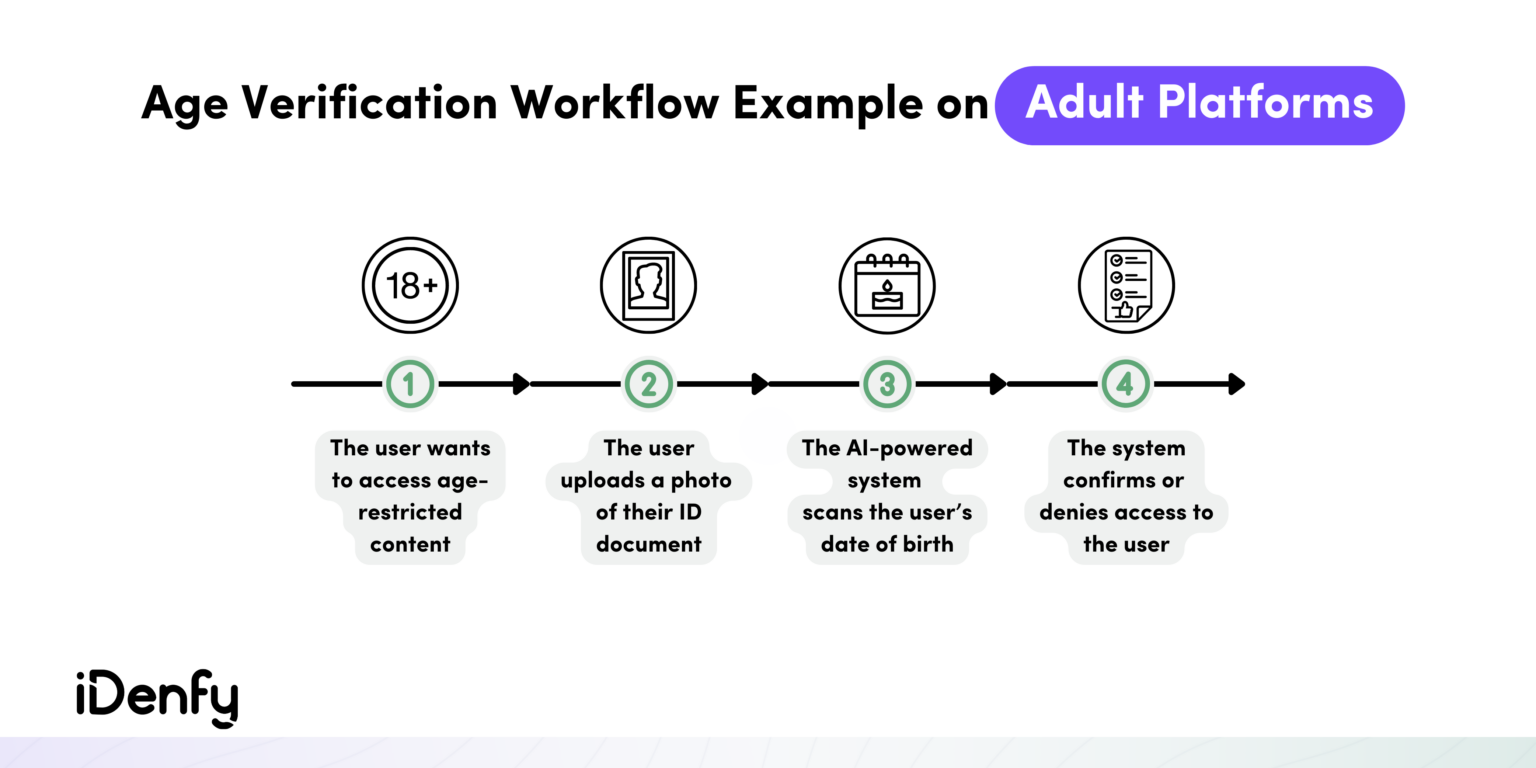 Age Verification Workflow Example on Adult Platforms

18+

1

The user wants to access age-restricted content

2

The user uploads a photo of their ID document

3

The AI-powered system scans the user's date of birth

4

The system confirms or denies access to the user

iDenfy